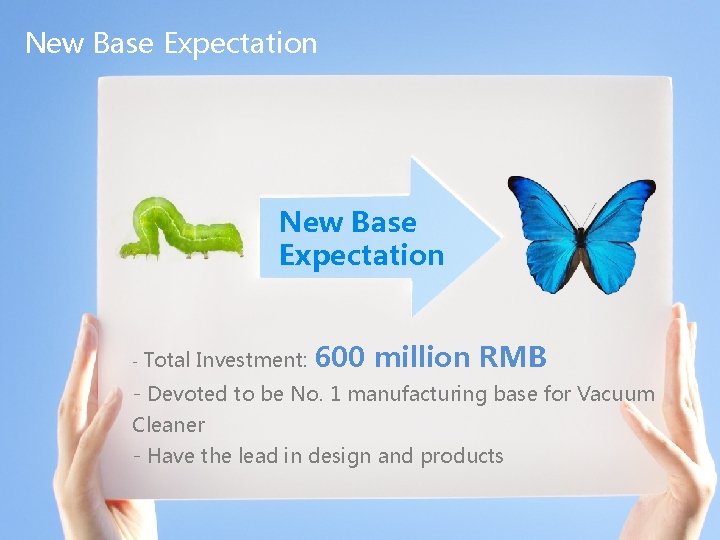 New Base Expectation

New Base Expectation

- Total Investment: 600 million RMB

- Devoted to be No. 1 manufacturing base for Vacuum Cleaner

- Have the lead in design and products